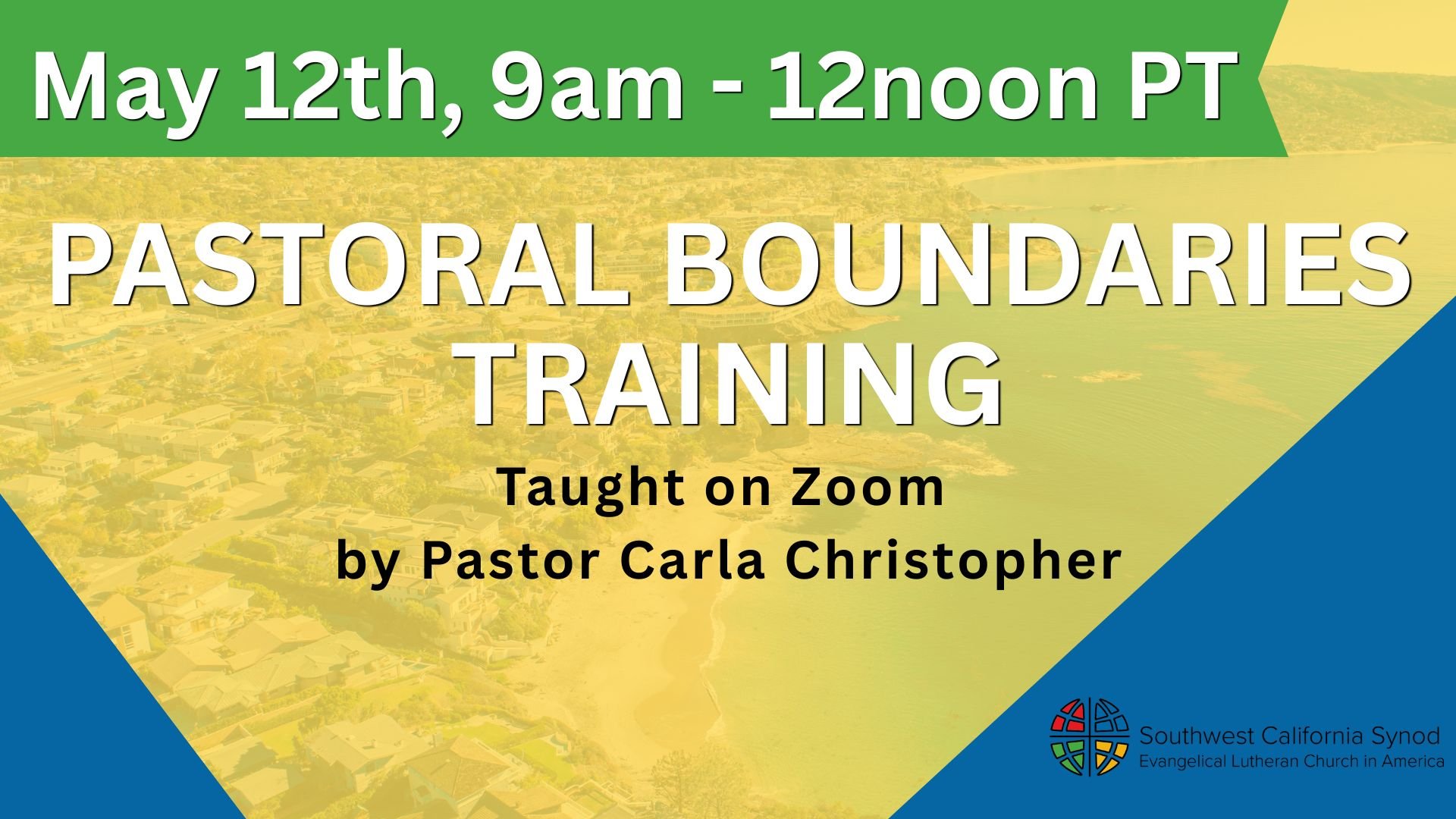 May 12th, 9am - 12noon PT

PASTORAL BOUNDARIES TRAINING

Taught on Zoom
by Pastor Carla Christopher

Southwest California Synod
Evangelical Lutheran Church in America